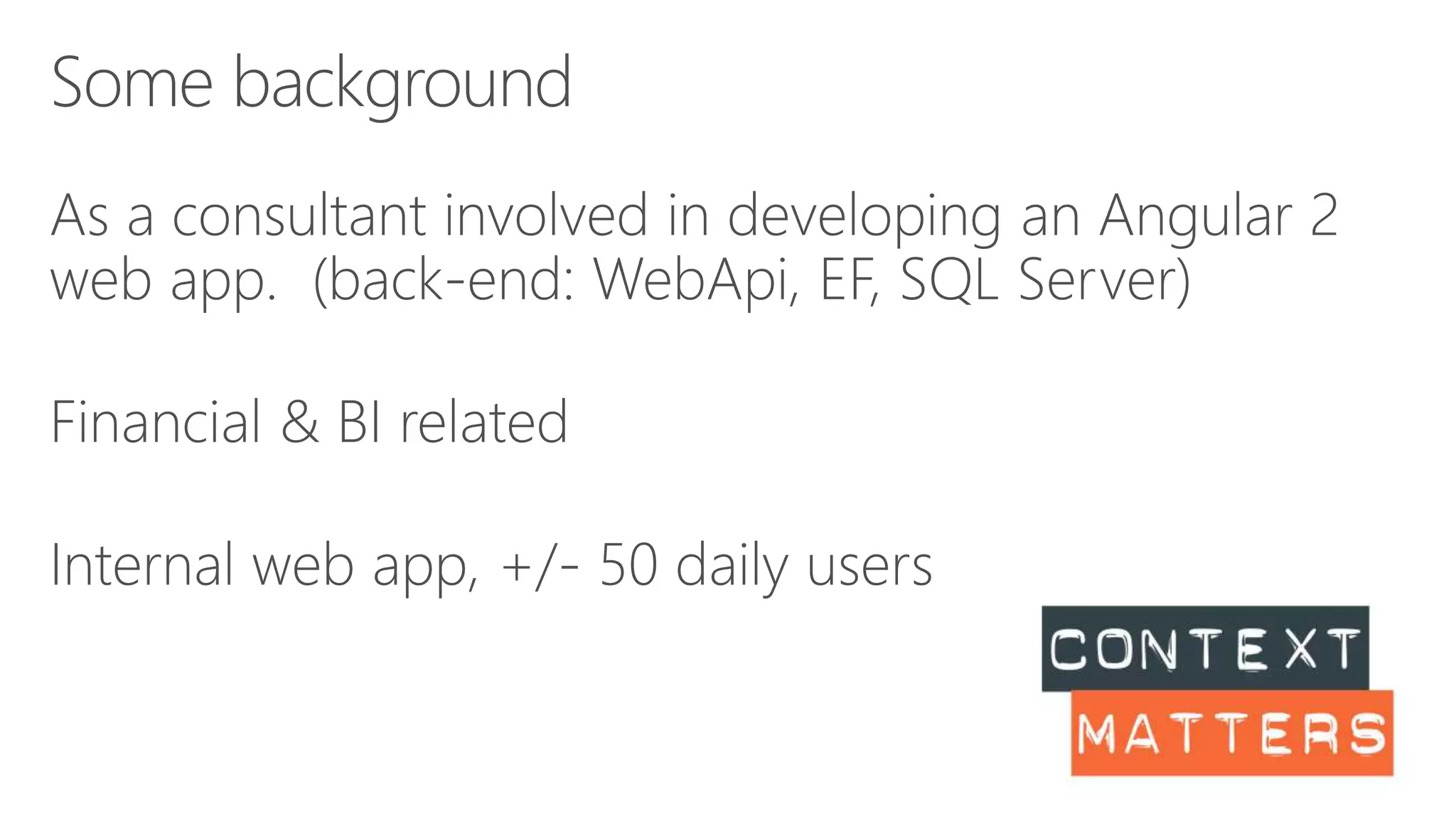 Some background

As a consultant involved in developing an Angular 2 web app. (back-end: WebApi, EF, SQL Server)

Financial & BI related

Internal web app, +/- 50 daily users

CONTEXT
MATTERS